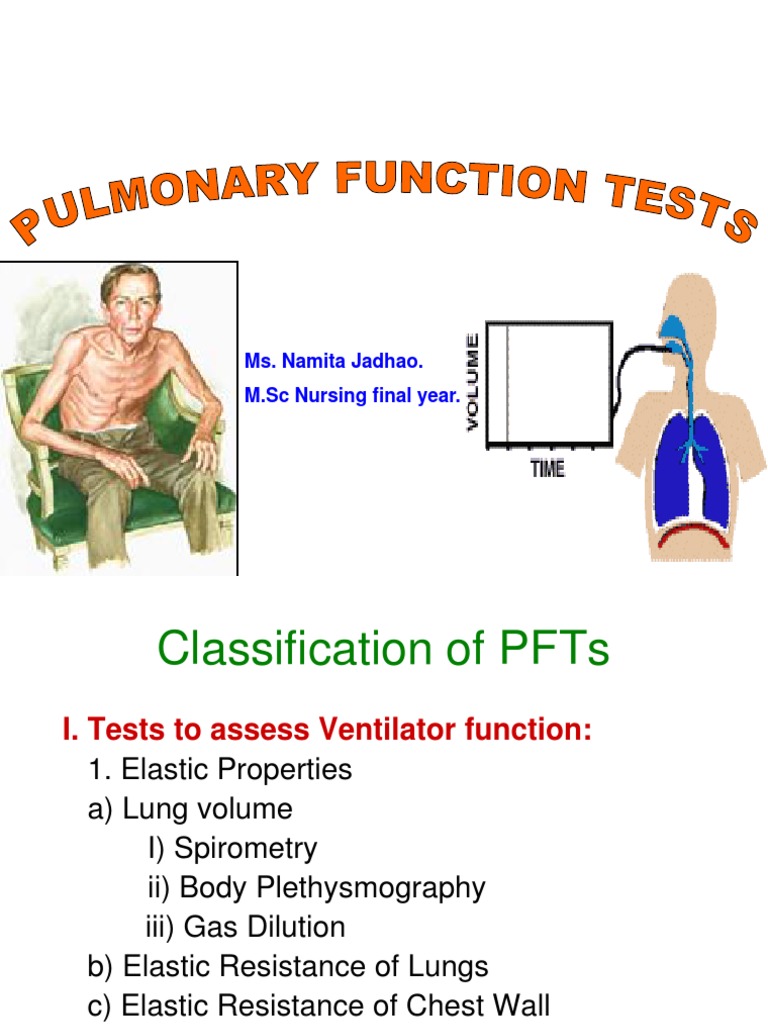 PULMONARY FUNCTION TESTS

Ms. Namita Jadhao.
M.Sc Nursing final year.

VOLUME
TIME

Classification of PFTs

I. Tests to assess Ventilator function:
1. Elastic Properties
a) Lung volume
I) Spirometry
ii) Body Plethysmography
iii) Gas Dilution
b) Elastic Resistance of Lungs
c) Elastic Resistance of Chest Wall